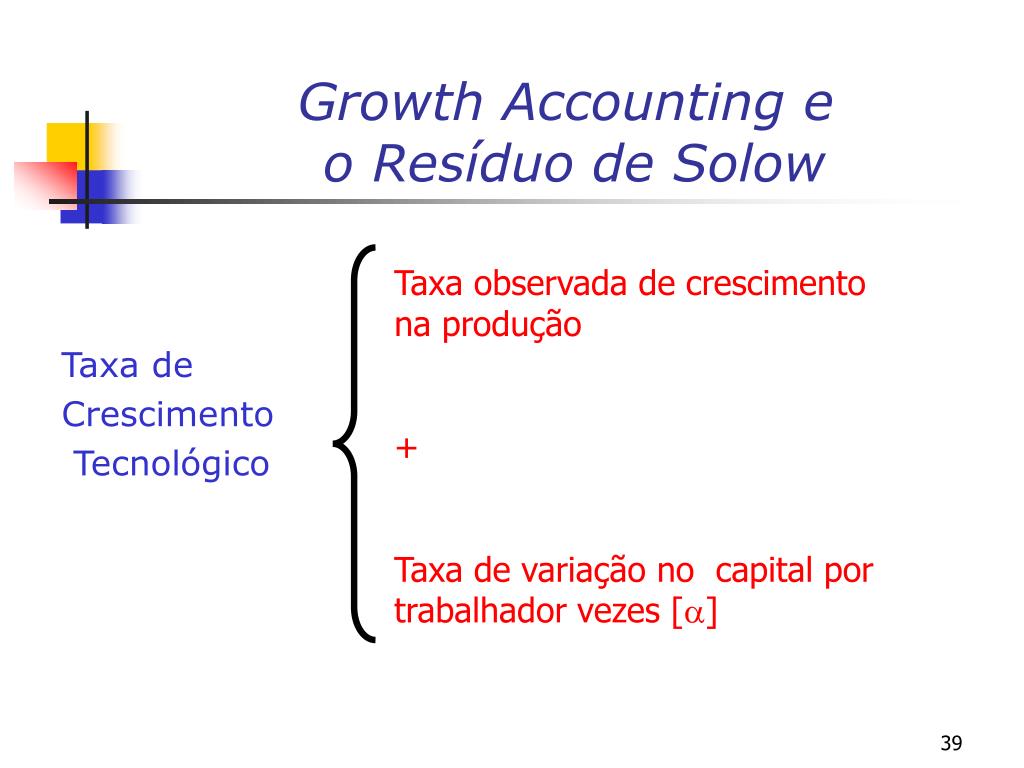 Growth Accounting e
o Resíduo de Solow

Taxa de
Crescimento
Tecnológico

Taxa observada de crescimento na produção

+

Taxa de variação no capital por trabalhador vezes [$\alpha$]

39